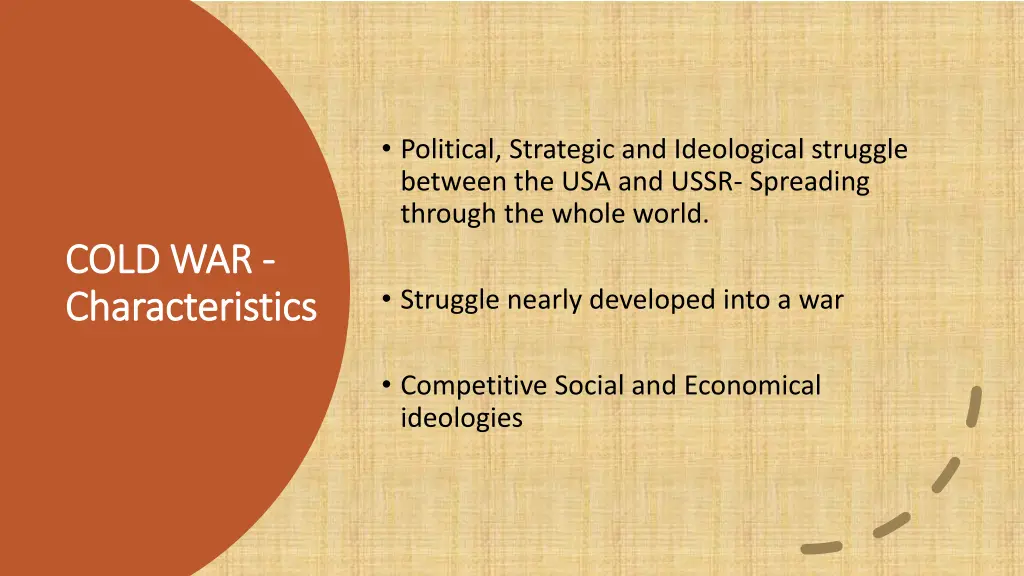 COLD WAR - Characteristics

• Political, Strategic and Ideological struggle between the USA and USSR- Spreading through the whole world.

• Struggle nearly developed into a war

• Competitive Social and Economical ideologies